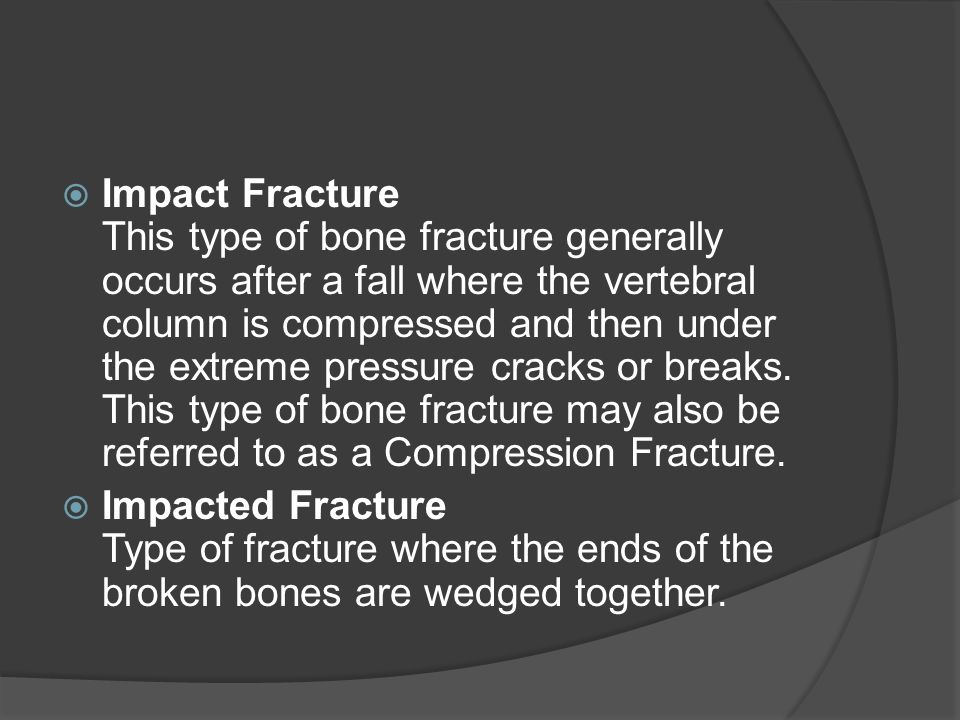 Impact Fracture
This type of bone fracture generally occurs after a fall where the vertebral column is compressed and then under the extreme pressure cracks or breaks. This type of bone fracture may also be referred to as a Compression Fracture.

Impacted Fracture
Type of fracture where the ends of the broken bones are wedged together.